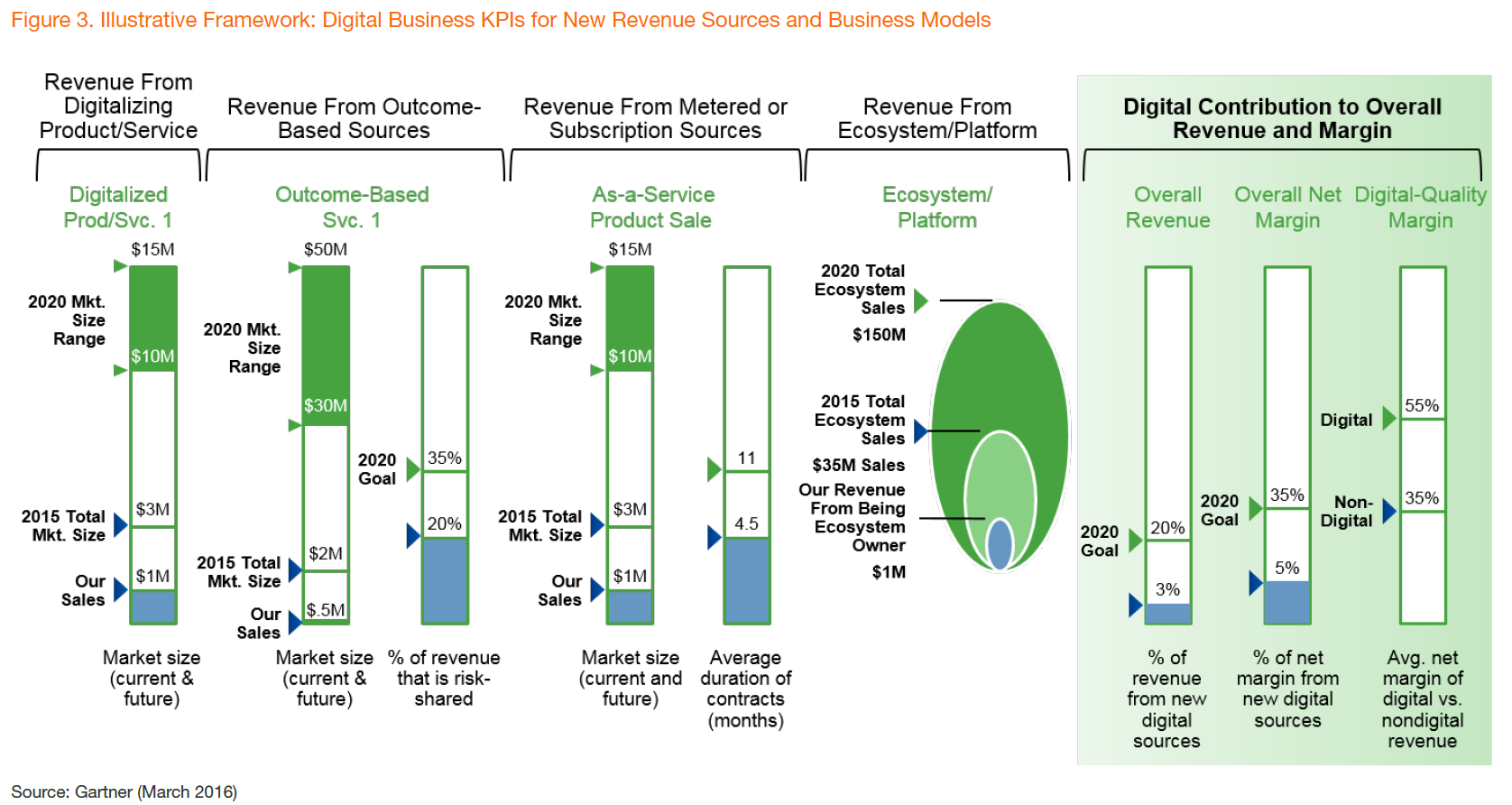 Figure 3. Illustrative Framework: Digital Business KPIs for New Revenue Sources and Business Models

Revenue From Digitalizing Product/Service

Revenue From Outcome-Based Sources

Revenue From Metered or Subscription Sources

Revenue From Ecosystem/Platform

Digital Contribution to Overall Revenue and Margin

Digitalized Prod/Svc. 1

$15M
2020 Mkt. Size Range
$10M
$3M
2015 Total Mkt. Size
$1M
Our Sales

Market size (current & future)

Outcome-Based Svc. 1

$50M
2020 Mkt. Size Range
$30M
$2M
2015 Total Mkt. Size
$.5M
Our Sales

Market size (current & future)

2020 Goal
35%
20%

% of revenue that is risk-shared

As-a-Service Product Sale

$15M
2020 Mkt. Size Range
$10M
$3M
2015 Total Mkt. Size
$1M
Our Sales

Market size (current and future)

11
4.5

Average duration of contracts (months)

Ecosystem/ Platform

2020 Total Ecosystem Sales
$150M
2015 Total Ecosystem Sales
$35M Sales
Our Revenue From Being Ecosystem Owner
$1M

Overall Revenue

2020 Goal
20%
3%

% of revenue from new digital sources

Overall Net Margin

2020 Goal
35%
5%

% of net margin from new digital sources

Digital-Quality Margin

Digital
55%
Non-Digital
35%

Avg. net margin of digital vs. nondigital revenue

Source: Gartner (March 2016)